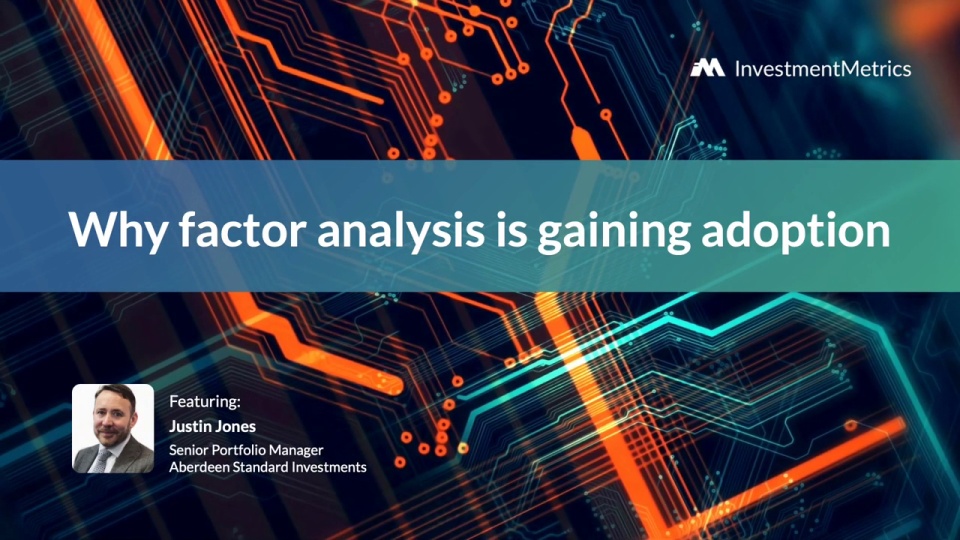 InvestmentMetrics

Why factor analysis is gaining adoption

Featuring:
Justin Jones
Senior Portfolio Manager
Aberdeen Standard Investments